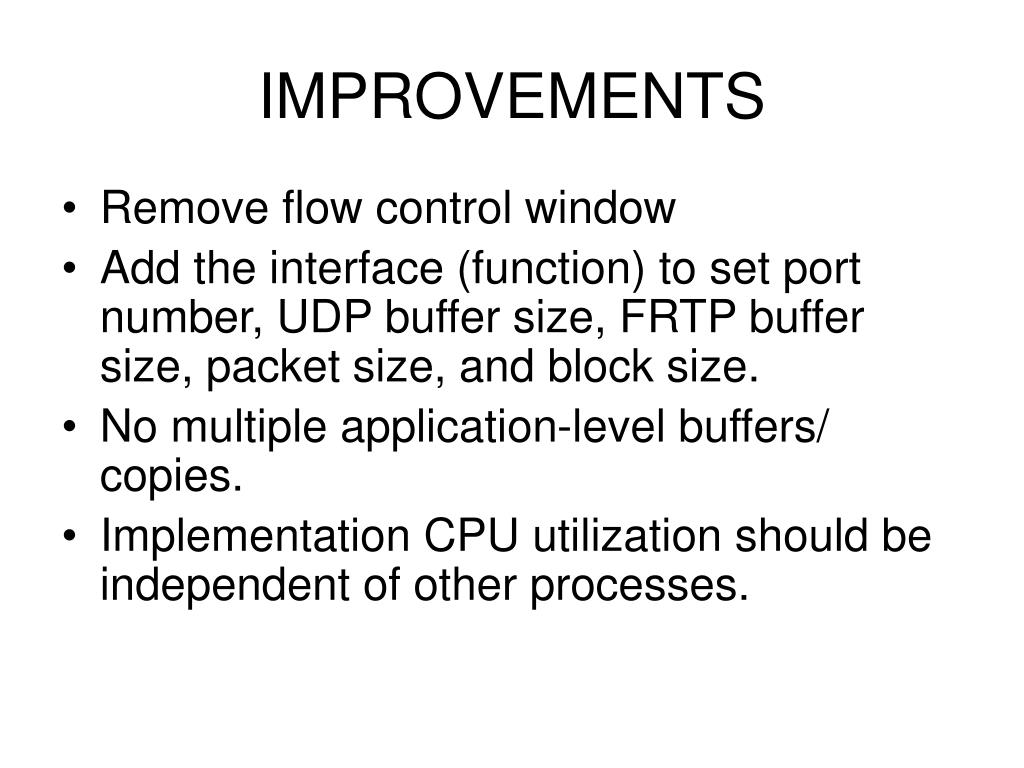 IMPROVEMENTS

• Remove flow control window
• Add the interface (function) to set port number, UDP buffer size, FRTP buffer size, packet size, and block size.
• No multiple application-level buffers/ copies.
• Implementation CPU utilization should be independent of other processes.